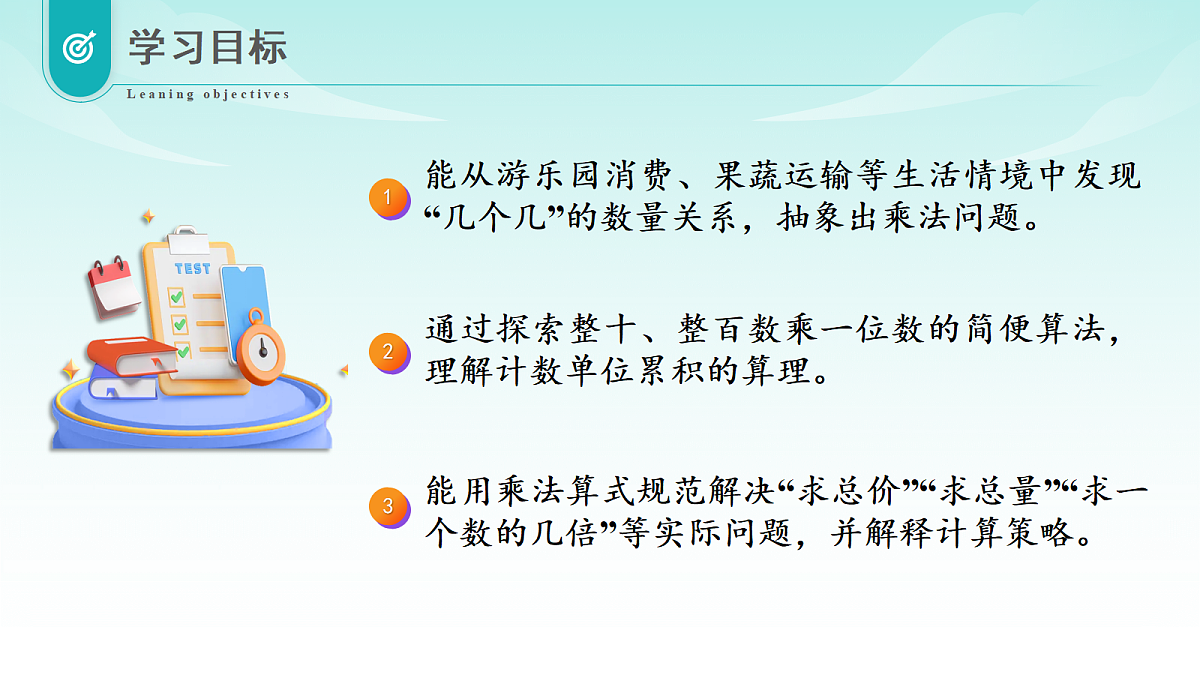 学习目标

Leaning objectives

TEST

1 能从游乐园消费、果蔬运输等生活情境中发现“几个几”的数量关系，抽象出乘法问题。

2 通过探索整十、整百数乘一位数的简便算法，理解计数单位累积的算理。

3 能用乘法算式规范解决“求总价”“求总量”“求一个数的几倍”等实际问题，并解释计算策略。